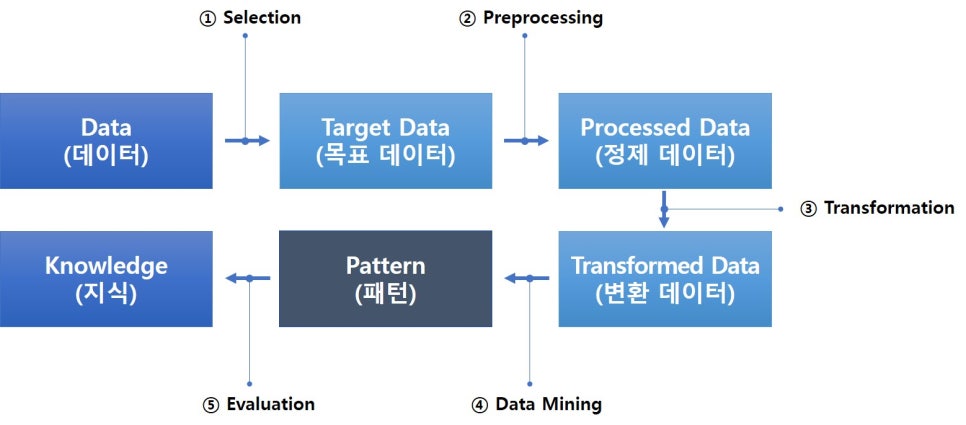 ① Selection

② Preprocessing

Data
(데이터)

Target Data
(목표 데이터)

Processed Data
(정제 데이터)

③ Transformation

Knowledge
(지식)

Pattern
(패턴)

Transformed Data
(변환 데이터)

⑤ Evaluation

④ Data Mining